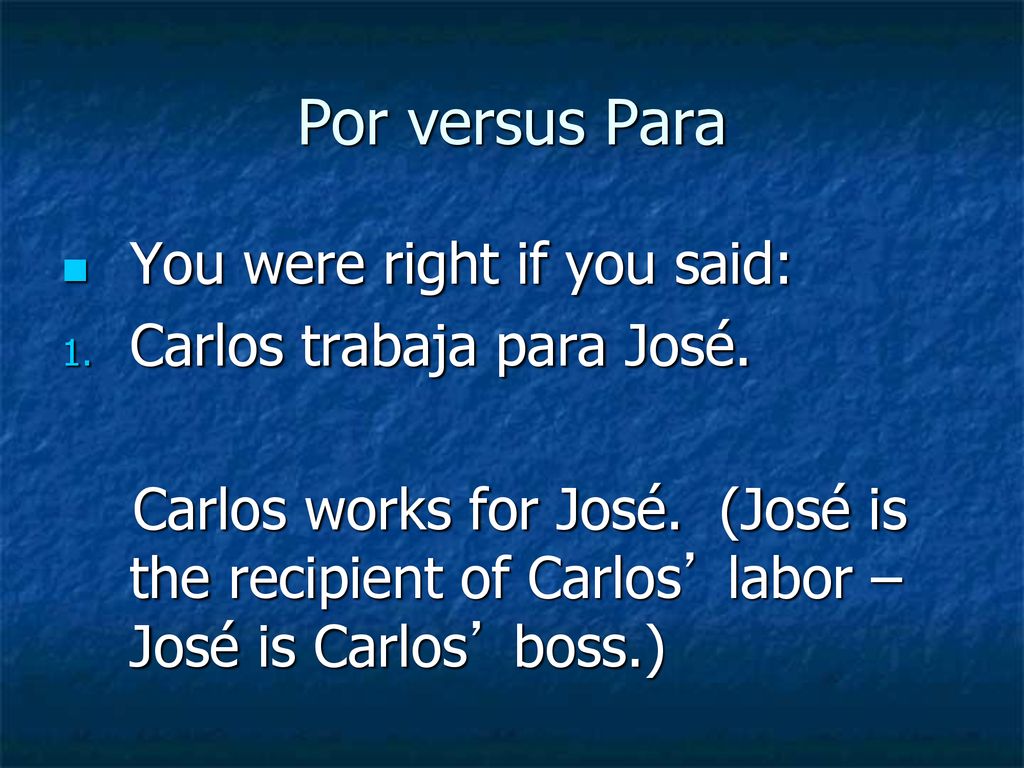 Por versus Para

You were right if you said:

1. Carlos trabaja para José.

Carlos works for José. (José is the recipient of Carlos’ labor – José is Carlos’ boss.)